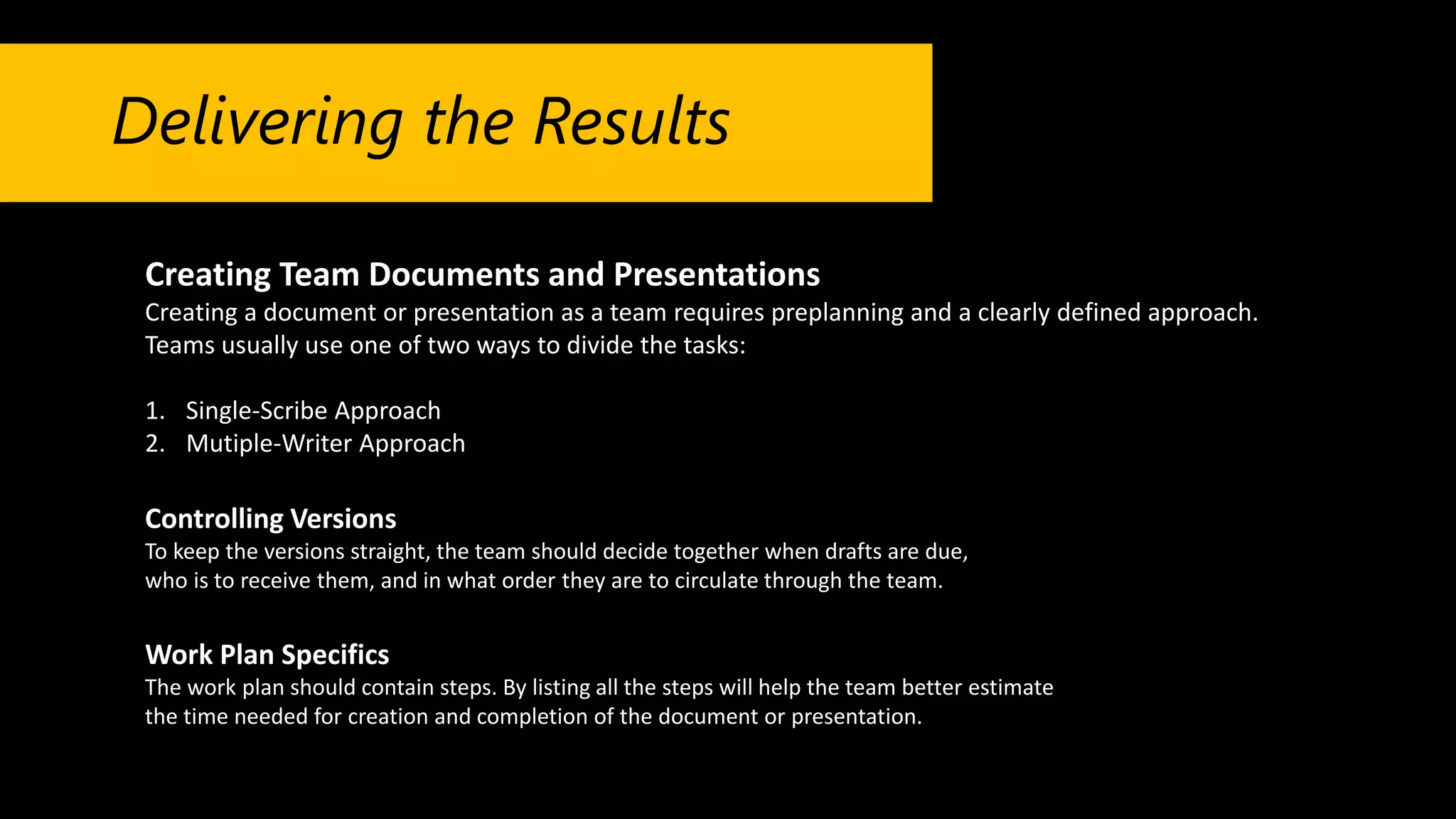 Delivering the Results

Creating Team Documents and Presentations
Creating a document or presentation as a team requires preplanning and a clearly defined approach. Teams usually use one of two ways to divide the tasks:

1. Single-Scribe Approach
2. Mutiple-Writer Approach

Controlling Versions
To keep the versions straight, the team should decide together when drafts are due, who is to receive them, and in what order they are to circulate through the team.

Work Plan Specifics
The work plan should contain steps. By listing all the steps will help the team better estimate the time needed for creation and completion of the document or presentation.